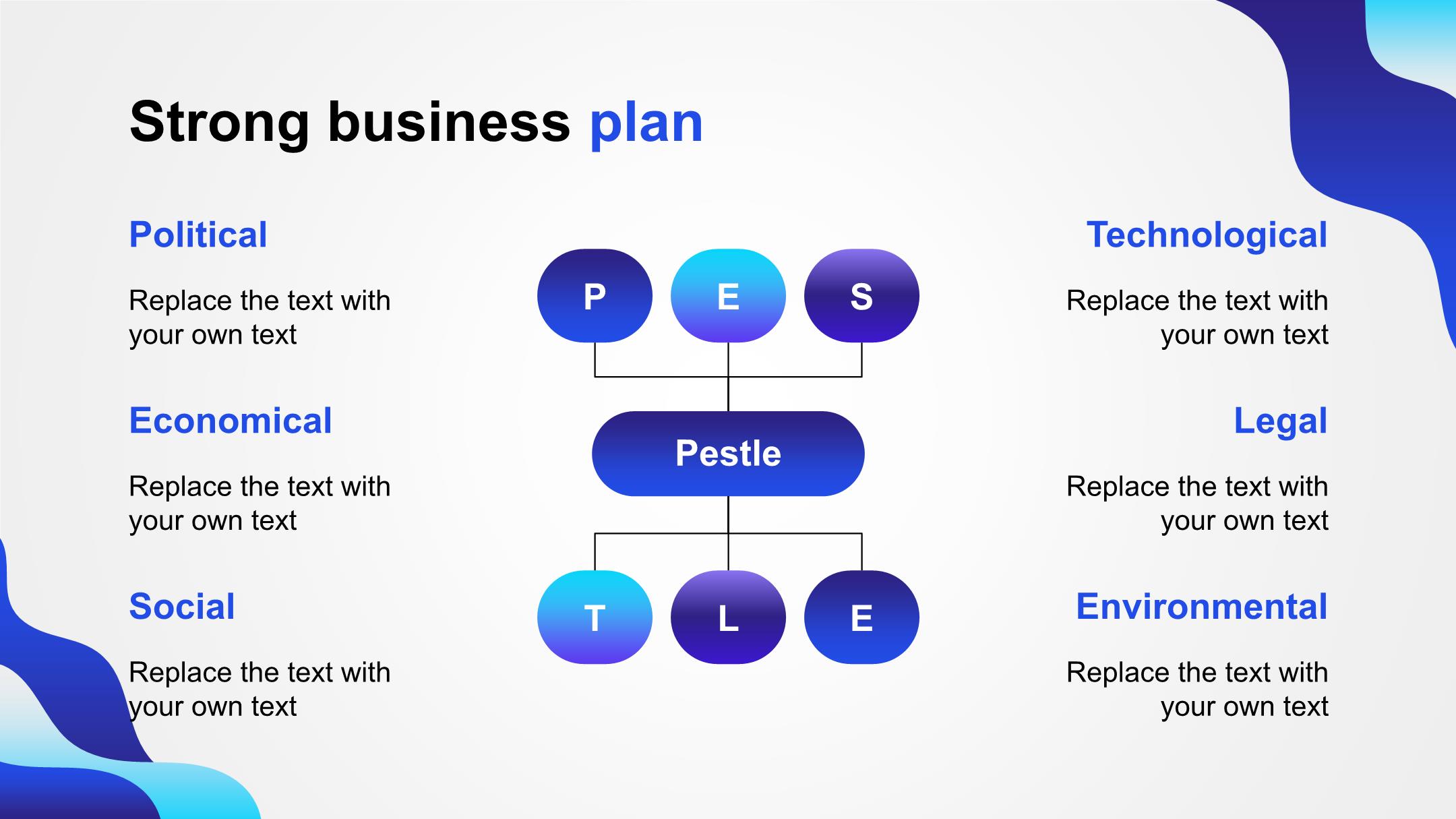 Strong business plan

Political

Replace the text with your own text

Economical

Replace the text with your own text

Social

Replace the text with your own text

P E S

Pestle

T L E

Technological

Replace the text with your own text

Legal

Replace the text with your own text

Environmental

Replace the text with your own text